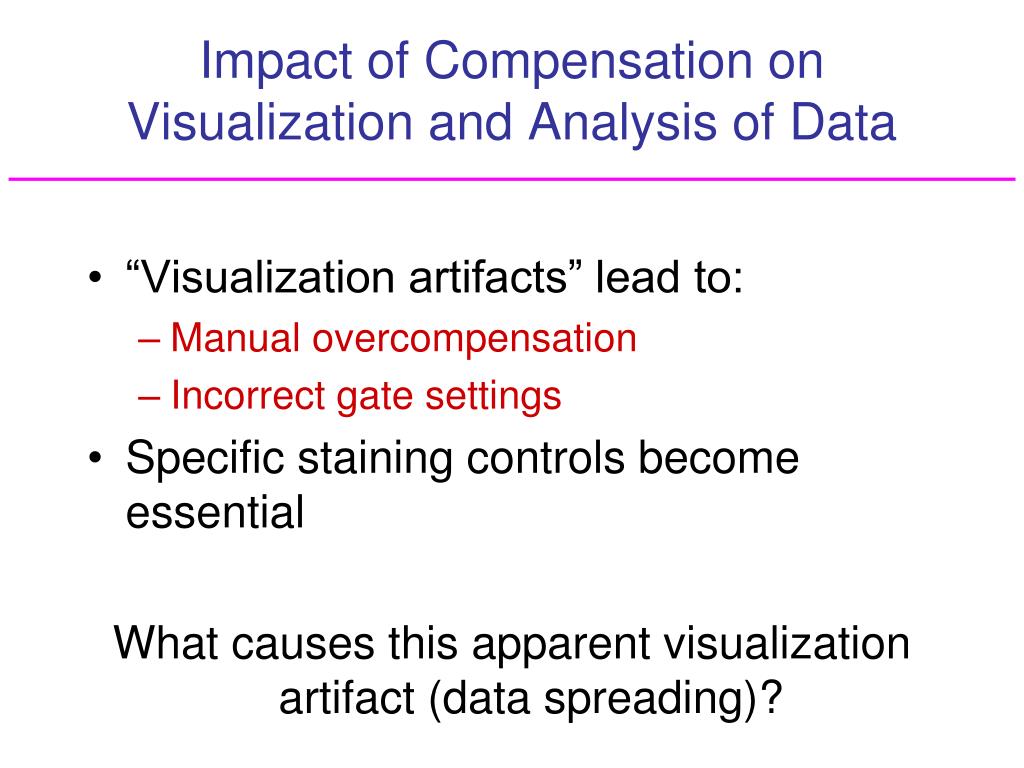 Impact of Compensation on Visualization and Analysis of Data

• “Visualization artifacts” lead to:
– Manual overcompensation
– Incorrect gate settings
• Specific staining controls become essential

What causes this apparent visualization artifact (data spreading)?